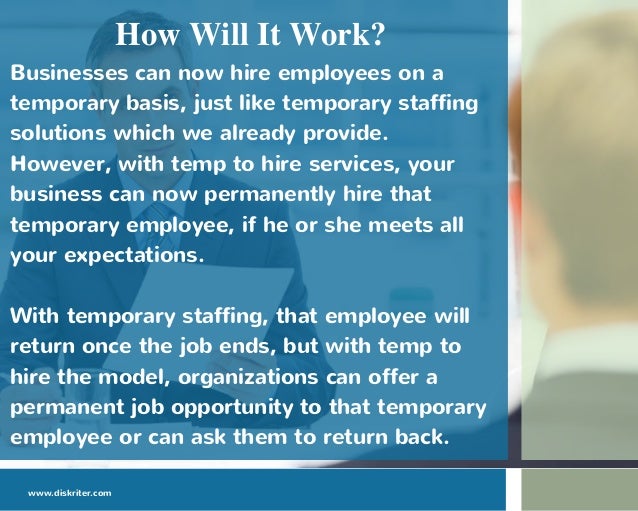 How Will It Work?

Businesses can now hire employees on a temporary basis, just like temporary staffing solutions which we already provide. However, with temp to hire services, your business can now permanently hire that temporary employee, if he or she meets all your expectations.

With temporary staffing, that employee will return once the job ends, but with temp to hire the model, organizations can offer a permanent job opportunity to that temporary employee or can ask them to return back.

www.diskriter.com